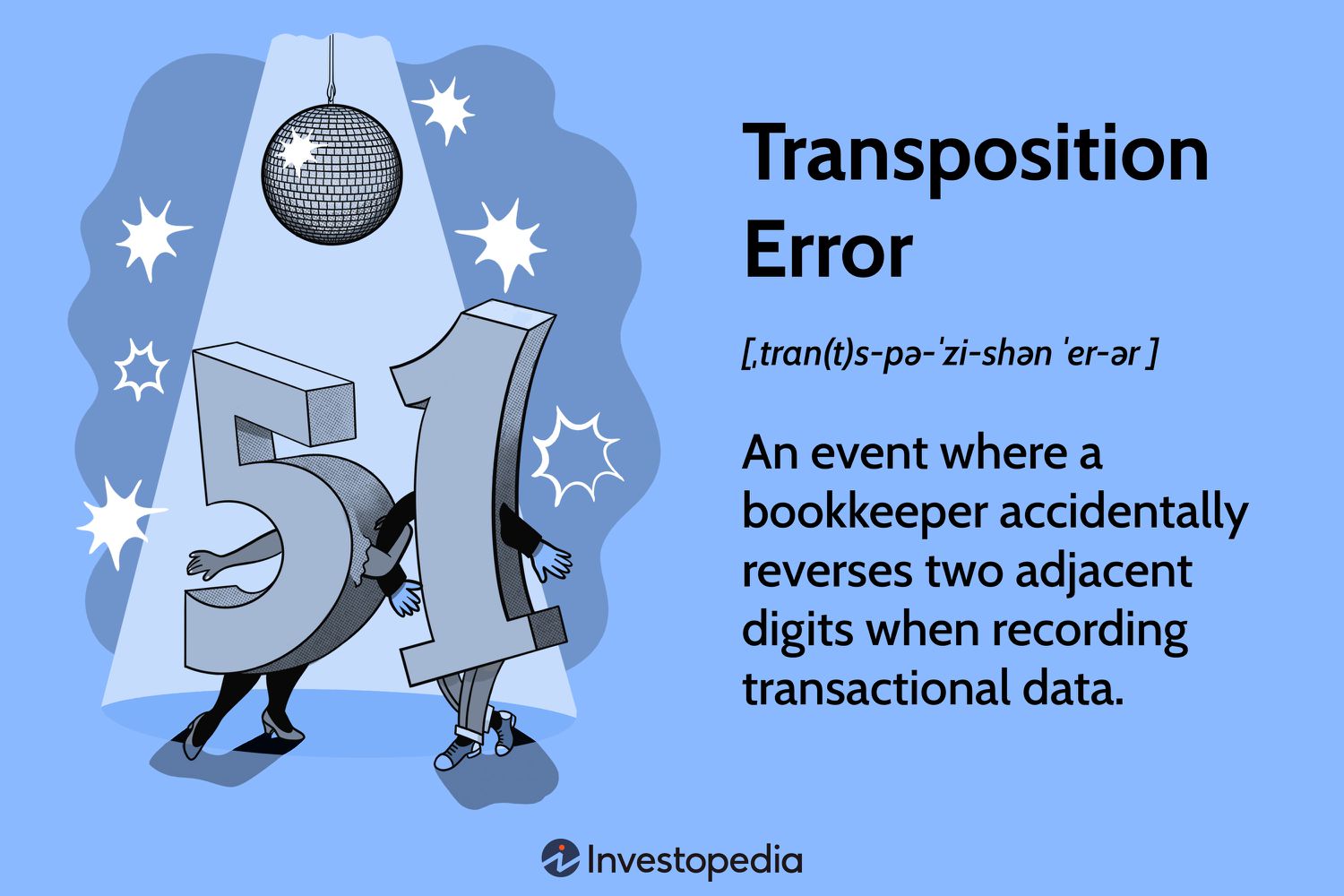 51

Transposition Error

[ˌtran(t)s-pə-ˈzi-shən ˈer-ər ]

An event where a bookkeeper accidentally reverses two adjacent digits when recording transactional data.

Investopedia